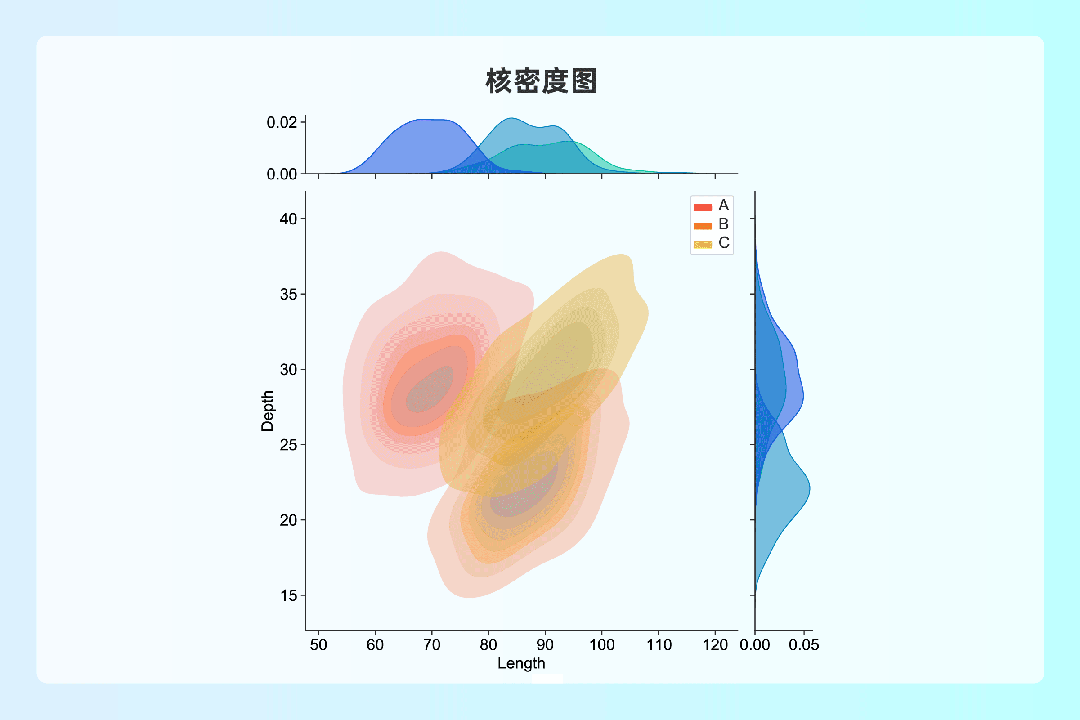 核密度图

0.02
0.00

A
B
C

40
35
30
25
20
15

Depth

50 60 70 80 90 100 110 120
Length

0.00 0.05